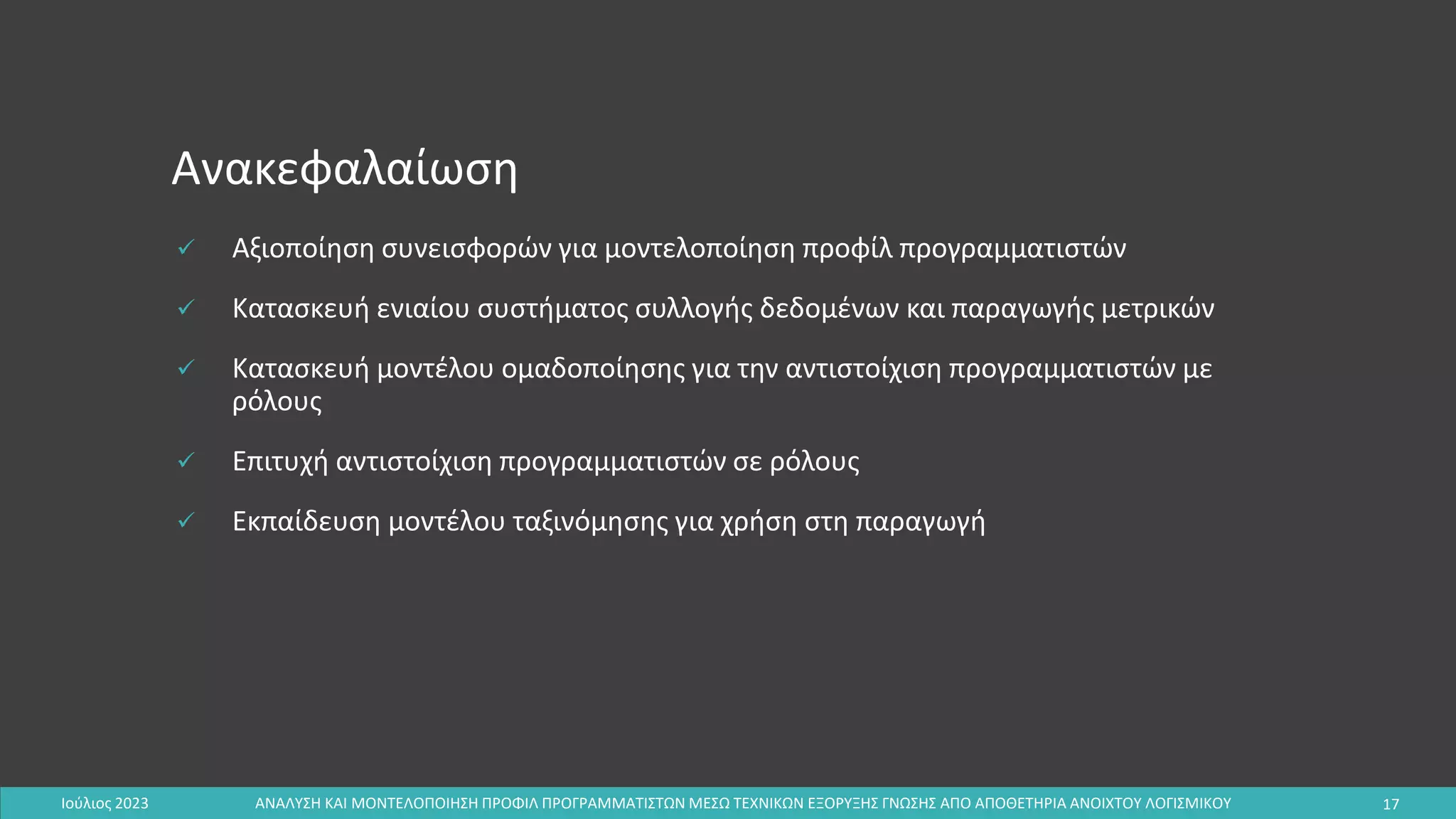 Ανακεφαλαίωση

✓ Αξιοποίηση συνεισφορών για μοντελοποίηση προφίλ προγραμματιστών

✓ Κατασκευή ενιαίου συστήματος συλλογής δεδομένων και παραγωγής μετρικών

✓ Κατασκευή μοντέλου ομαδοποίησης για την αντιστοίχιση προγραμματιστών με ρόλους

✓ Επιτυχή αντιστοίχιση προγραμματιστών σε ρόλους

✓ Εκπαίδευση μοντέλου ταξινόμησης για χρήση στη παραγωγή

Ιούλιος 2023

ΑΝΑΛΥΣΗ ΚΑΙ ΜΟΝΤΕΛΟΠΟΙΗΣΗ ΠΡΟΦΙΛ ΠΡΟΓΡΑΜΜΑΤΙΣΤΩΝ ΜΕΣΩ ΤΕΧΝΙΚΩΝ ΕΞΟΡΥΞΗΣ ΓΝΩΣΗΣ ΑΠΟ ΑΠΟΘΕΤΗΡΙΑ ΑΝΟΙΧΤΟΥ ΛΟΓΙΣΜΙΚΟΥ

17